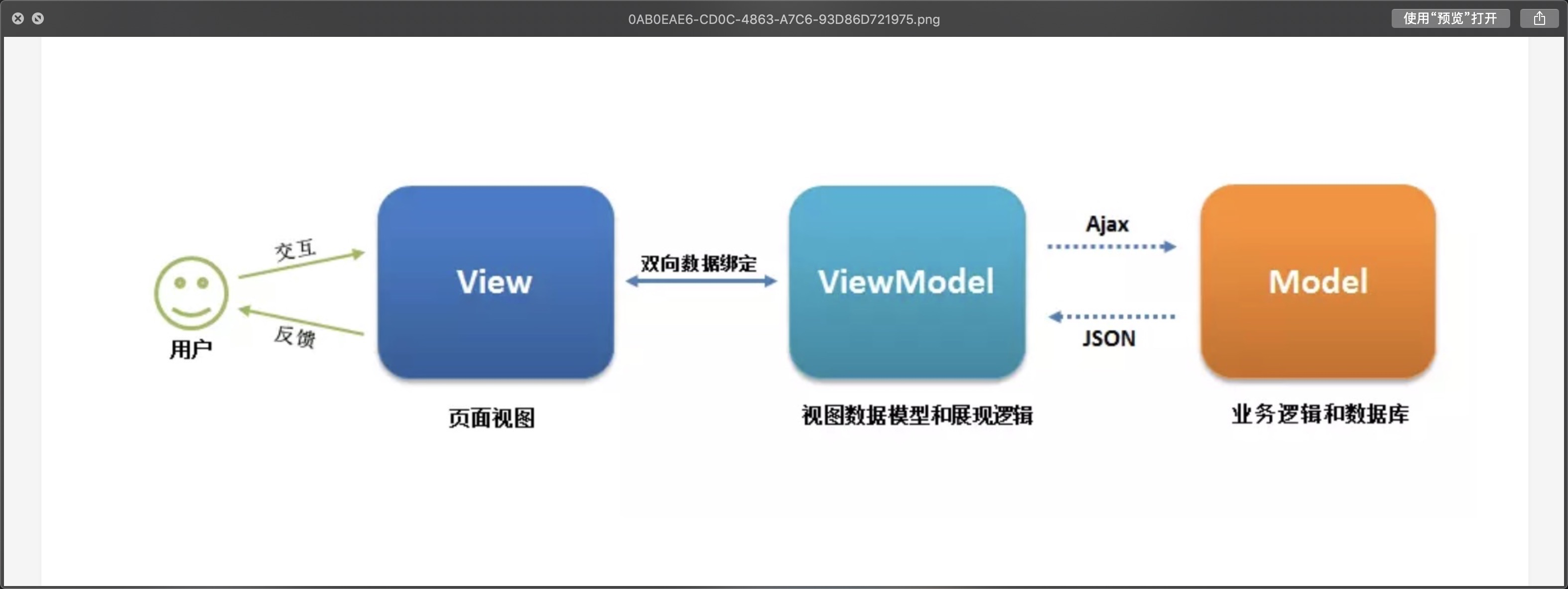 0AB0EAE6-CD0C-4863-A7C6-93D86D721975.png

使用“预览”打开

交互

反馈

用户

View

页面视图

双向数据绑定

ViewModel

视图数据模型和展现逻辑

Ajax

JSON

Model

业务逻辑和数据库